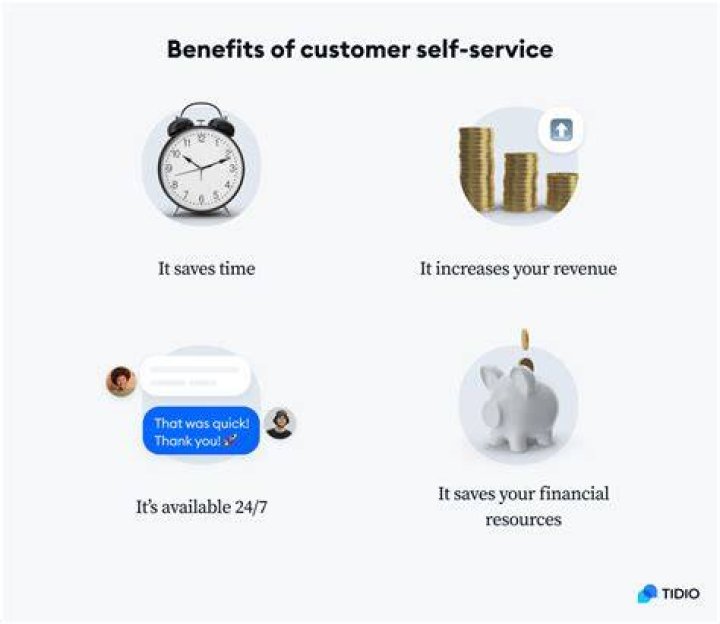 Benefits of customer self-service

It saves time

It increases your revenue

That was quick! Thank you! 🚀

It's available 24/7

It saves your financial resources

TIDIO